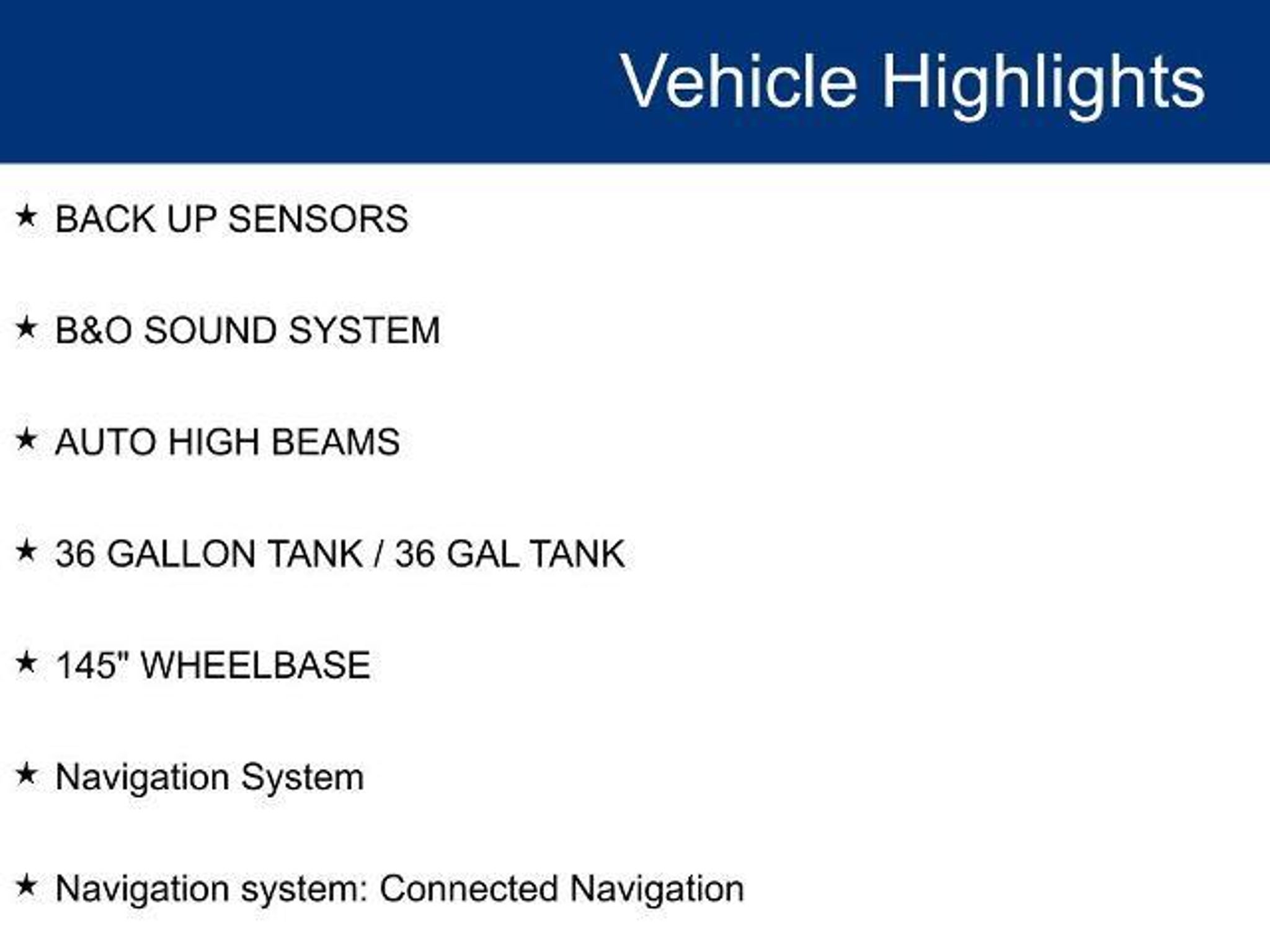 Vehicle Highlights

★ BACK UP SENSORS

★ B&O SOUND SYSTEM

★ AUTO HIGH BEAMS

★ 36 GALLON TANK / 36 GAL TANK

★ 145" WHEELBASE

★ Navigation System

★ Navigation system: Connected Navigation